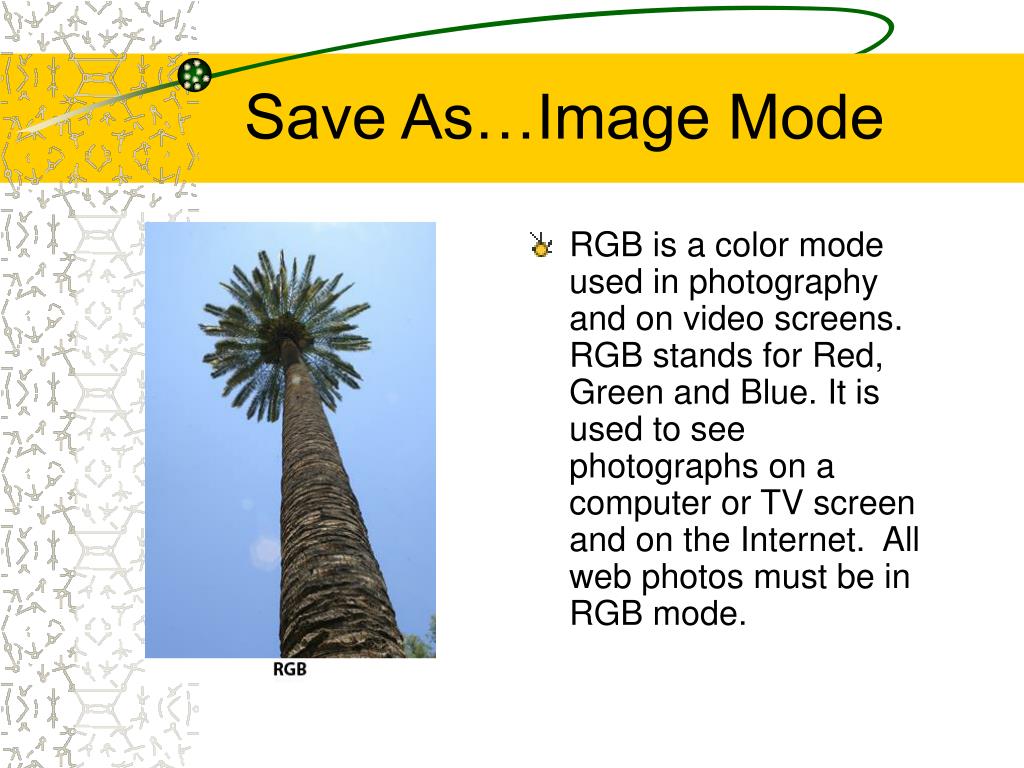 Save As…Image Mode

RGB

RGB is a color mode used in photography and on video screens. RGB stands for Red, Green and Blue. It is used to see photographs on a computer or TV screen and on the Internet.  All web photos must be in RGB mode.